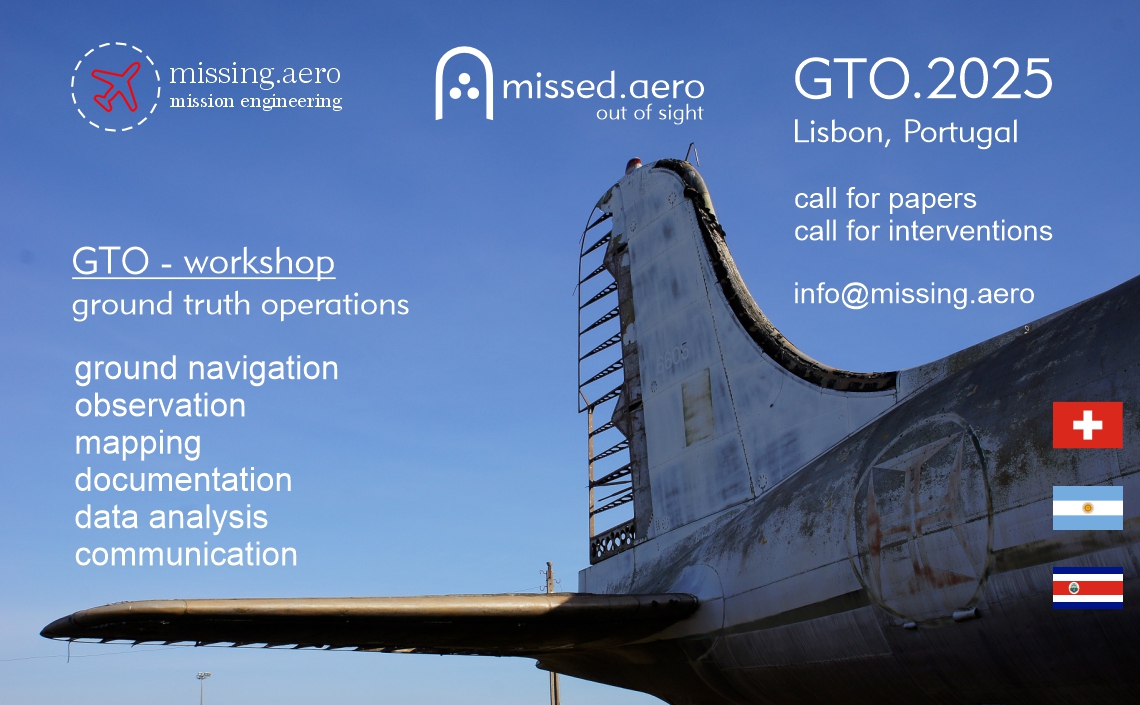 missing.aero
mission engineering

missed.aero
out of sight

GTO.2025
Lisbon, Portugal

call for papers
call for interventions

info@missing.aero

GTO - workshop
ground truth operations

ground navigation
observation
mapping
documentation
data analysis
communication

6605